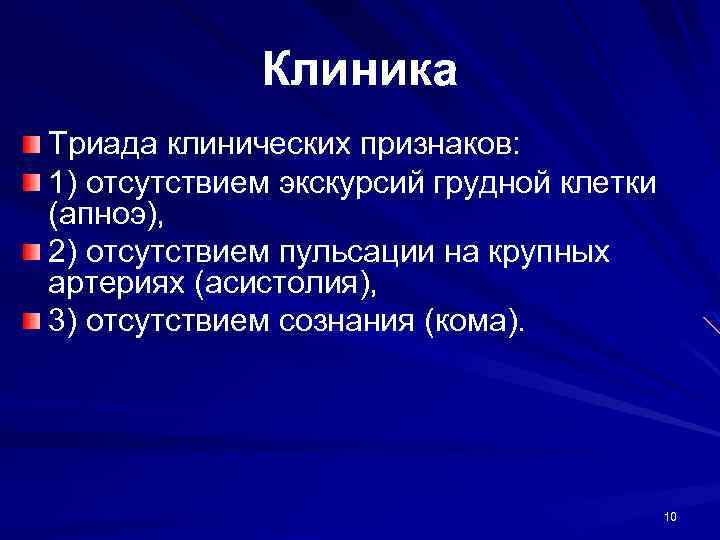 Клиника

Триада клинических признаков:

1) отсутствием экскурсий грудной клетки (апноэ),

2) отсутствием пульсации на крупных артериях (асистолия),

3) отсутствием сознания (кома).

10